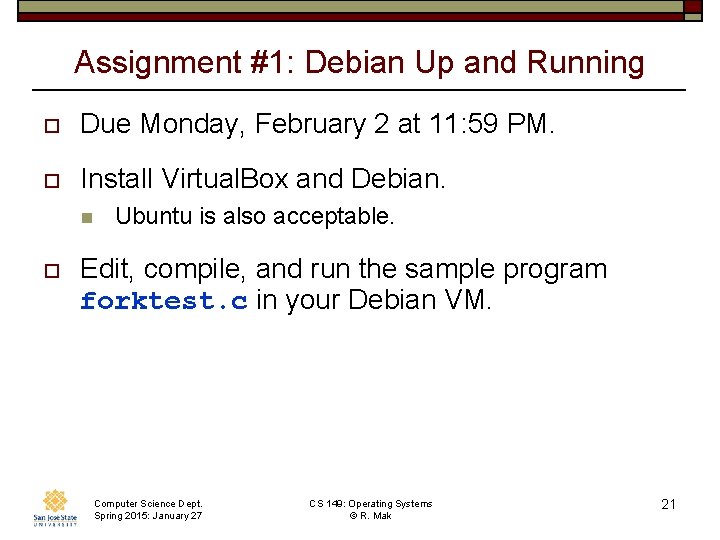 Assignment #1: Debian Up and Running

Due Monday, February 2 at 11:59 PM.

Install VirtualBox and Debian.

Ubuntu is also acceptable.

Edit, compile, and run the sample program forktest.c in your Debian VM.

San José State UNIVERSITY

Computer Science Dept.
Spring 2015: January 27

CS 149: Operating Systems
© R. Mak

21